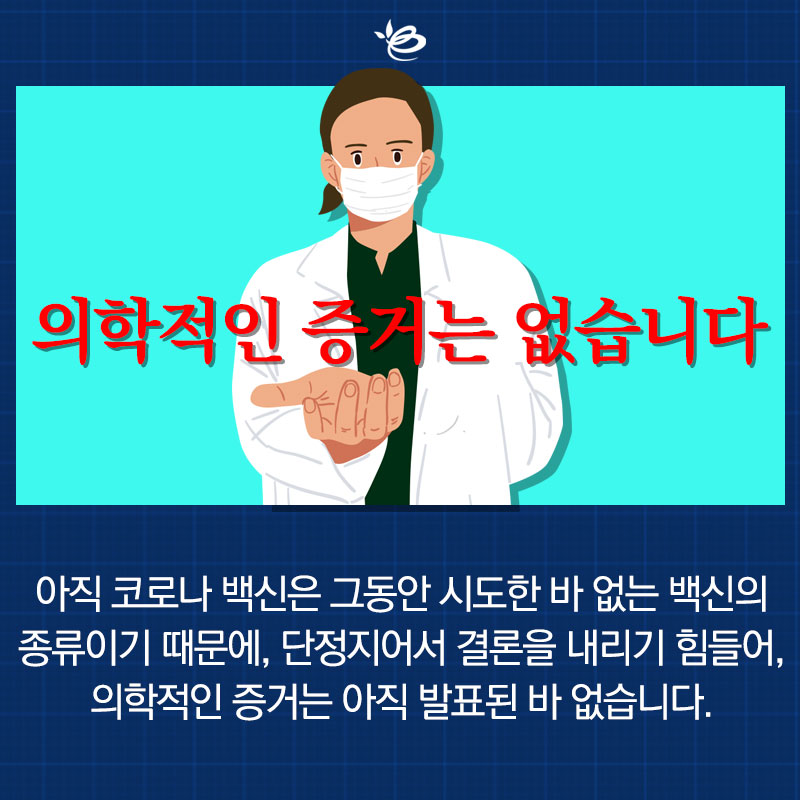 의학적인 증거는 없습니다

아직 코로나 백신은 그동안 시도한 바 없는 백신의 종류이기 때문에, 단정지어서 결론을 내리기 힘들어, 의학적인 증거는 아직 발표된 바 없습니다.